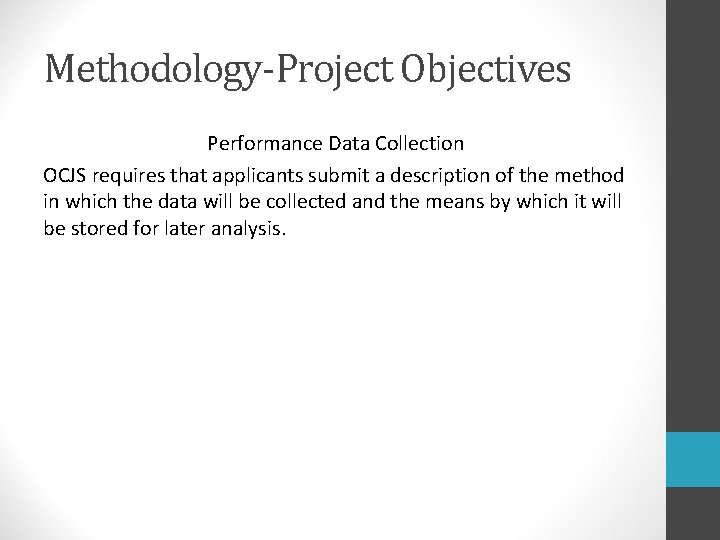 Methodology-Project Objectives

Performance Data Collection

OCJS requires that applicants submit a description of the method in which the data will be collected and the means by which it will be stored for later analysis.